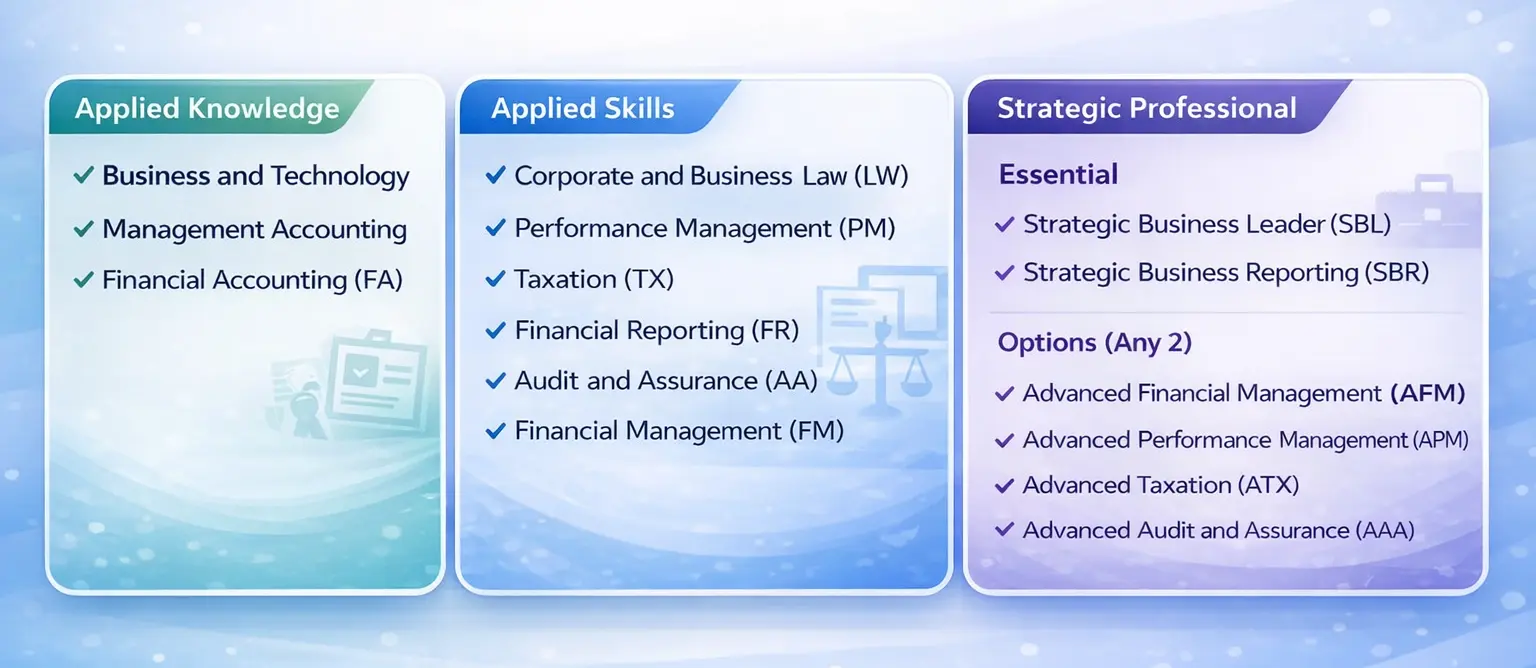 Applied Knowledge

✓ Business and Technology
✓ Management Accounting
✓ Financial Accounting (FA)

Applied Skills

✓ Corporate and Business Law (LW)
✓ Performance Management (PM)
✓ Taxation (TX)
✓ Financial Reporting (FR)
✓ Audit and Assurance (AA)
✓ Financial Management (FM)

Strategic Professional

Essential

✓ Strategic Business Leader (SBL)
✓ Strategic Business Reporting (SBR)

Options (Any 2)

✓ Advanced Financial Management (AFM)
✓ Advanced Performance Management (APM)
✓ Advanced Taxation (ATX)
✓ Advanced Audit and Assurance (AAA)